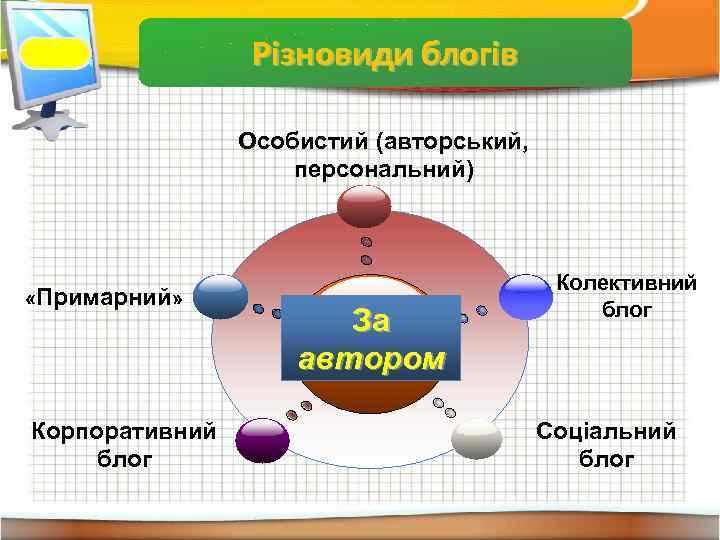 Різновиди блогів

Особистий (авторський, персональний)

«Примарний»

Колективний блог

За автором

Корпоративний блог

Соціальний блог